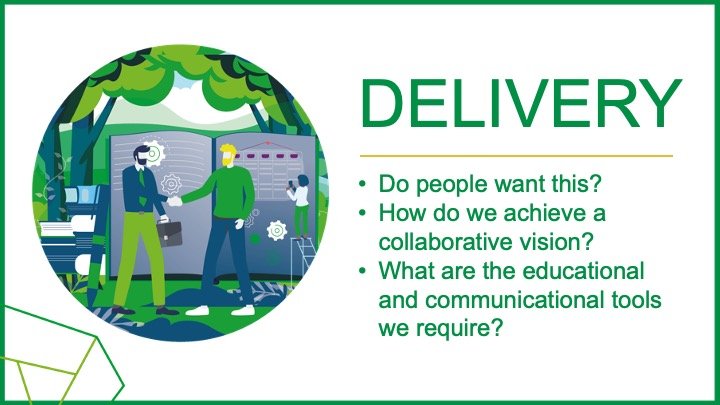 DELIVERY

• Do people want this?
• How do we achieve a collaborative vision?
• What are the educational and communicational tools we require?